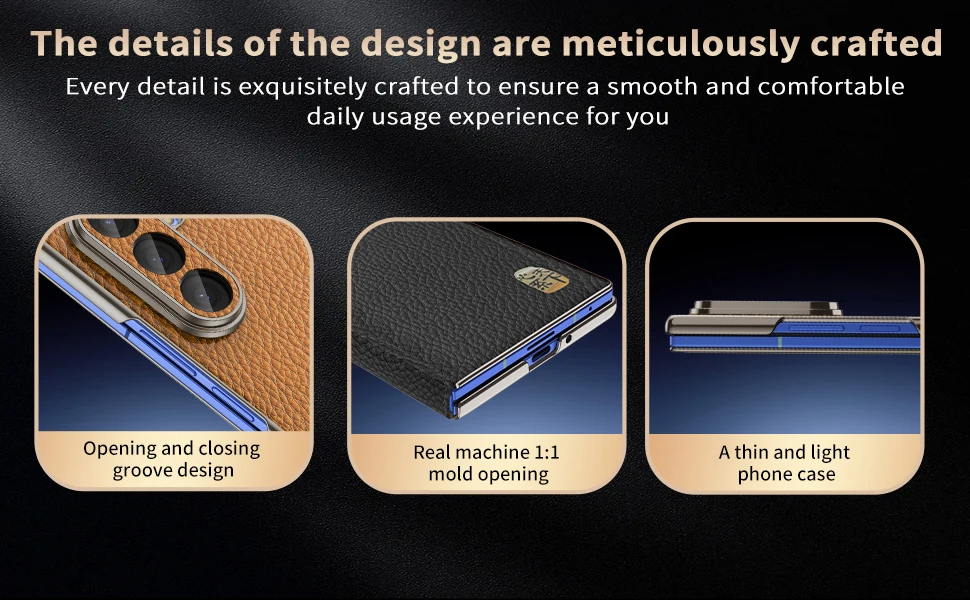 The details of the design are meticulously crafted

Every detail is exquisitely crafted to ensure a smooth and comfortable daily usage experience for you

Opening and closing groove design

Real machine 1:1 mold opening

A thin and light phone case